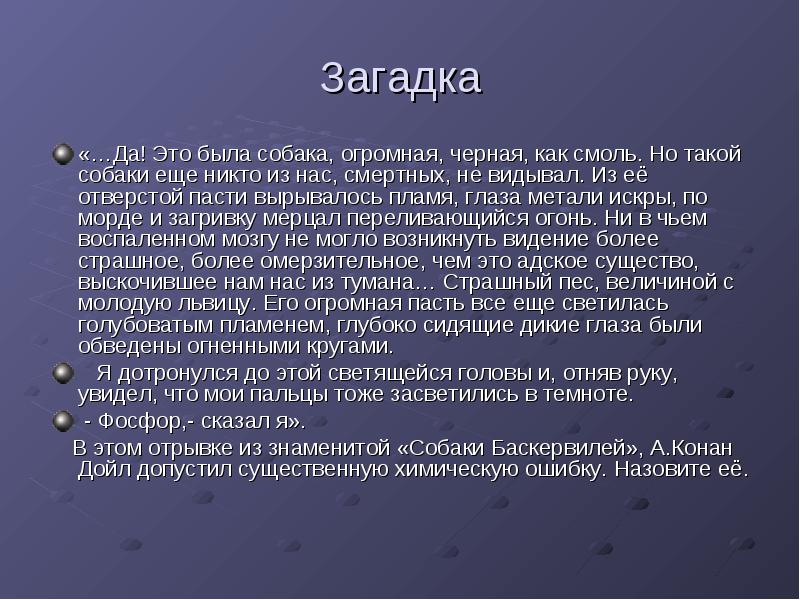 Загадка

«…Да! Это была собака, огромная, черная, как смоль. Но такой собаки еще никто из нас, смертных, не видывал. Из её отверстой пасти вырывалось пламя, глаза метали искры, по морде и загривку мерцал переливающийся огонь. Ни в чьем воспаленном мозгу не могло возникнуть видение более страшное, более омерзительное, чем это адское существо, выскочившее нам нас из тумана… Страшный пес, величиной с молодую львицу. Его огромная пасть все еще светилась голубоватым пламенем, глубоко сидящие дикие глаза были обведены огненными кругами.

Я дотронулся до этой светящейся головы и, отняв руку, увидел, что мои пальцы тоже засветились в темноте.

- Фосфор,- сказал я».

В этом отрывке из знаменитой «Собаки Баскервилей», А.Конан Дойл допустил существенную химическую ошибку. Назовите её.